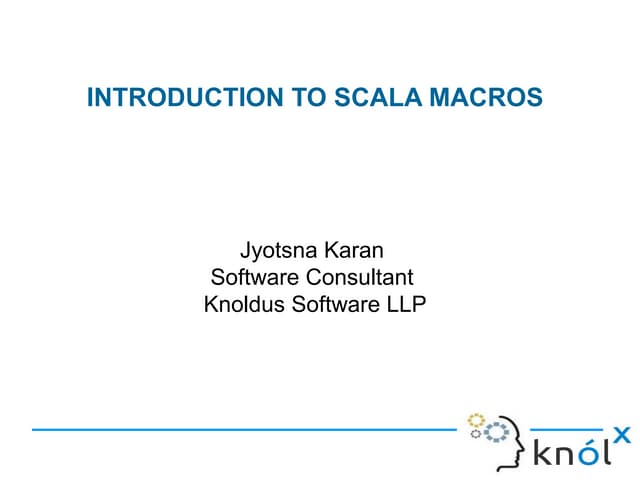 INTRODUCTION TO SCALA MACROS

Jyotsna Karan
Software Consultant
Knoldus Software LLP

knólx